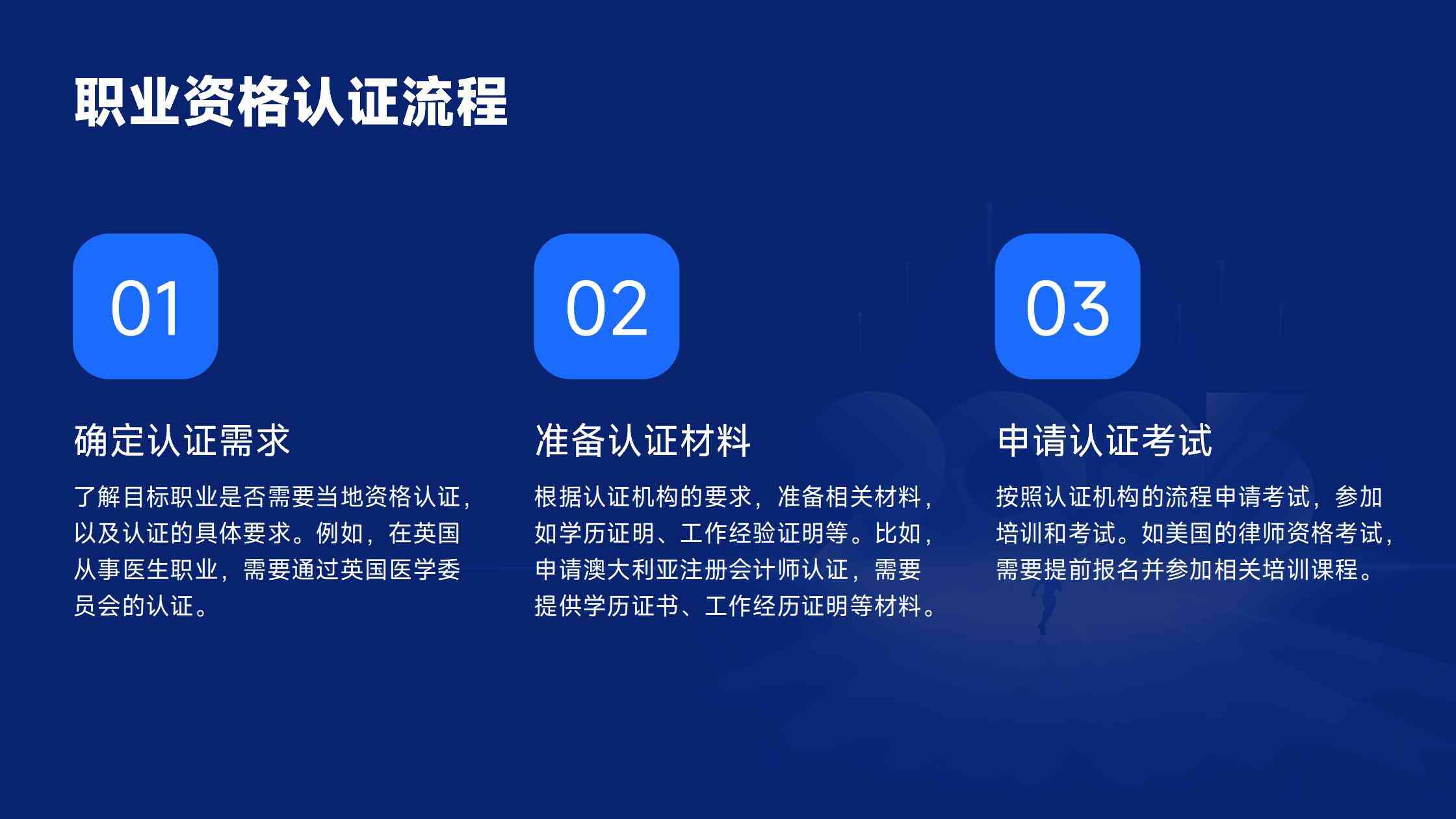 职业资格认证流程

01

确定认证需求

了解目标职业是否需要当地资格认证，以及认证的具体要求。例如，在英国从事医生职业，需要通过英国医学委员会的认证。

02

准备认证材料

根据认证机构的要求，准备相关材料，如学历证明、工作经验证明等。比如，申请澳大利亚注册会计师认证，需要提供学历证书、工作经历证明等材料。

03

申请认证考试

按照认证机构的流程申请考试，参加培训和考试。如美国的律师资格考试，需要提前报名并参加相关培训课程。